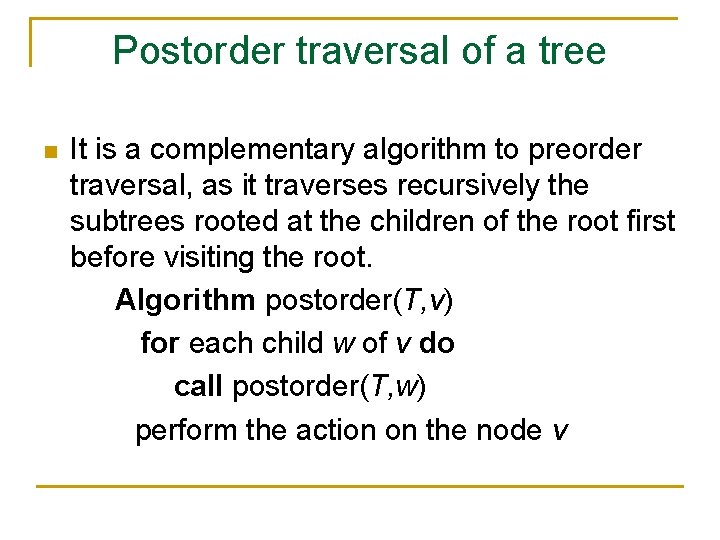 Postorder traversal of a tree

It is a complementary algorithm to preorder traversal, as it traverses recursively the subtrees rooted at the children of the root first before visiting the root.

Algorithm postorder(T,v)
for each child w of v do
call postorder(T,w)
perform the action on the node v